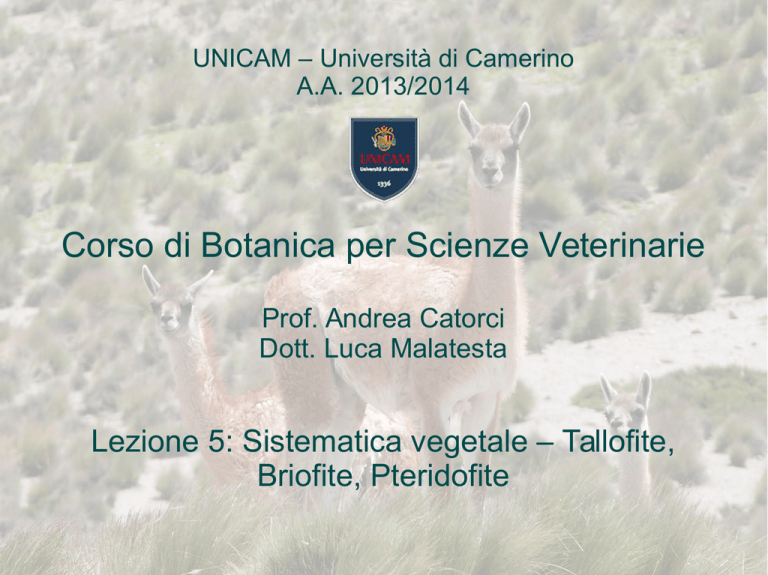 UNICAM – Università di Camerino
A.A. 2013/2014

UNICAM
Università di Camerino
1336

Corso di Botanica per Scienze Veterinarie

Prof. Andrea Catorci
Dott. Luca Malatesta

Lezione 5: Sistematica vegetale – Tallofite, Briofite, Pteridofite